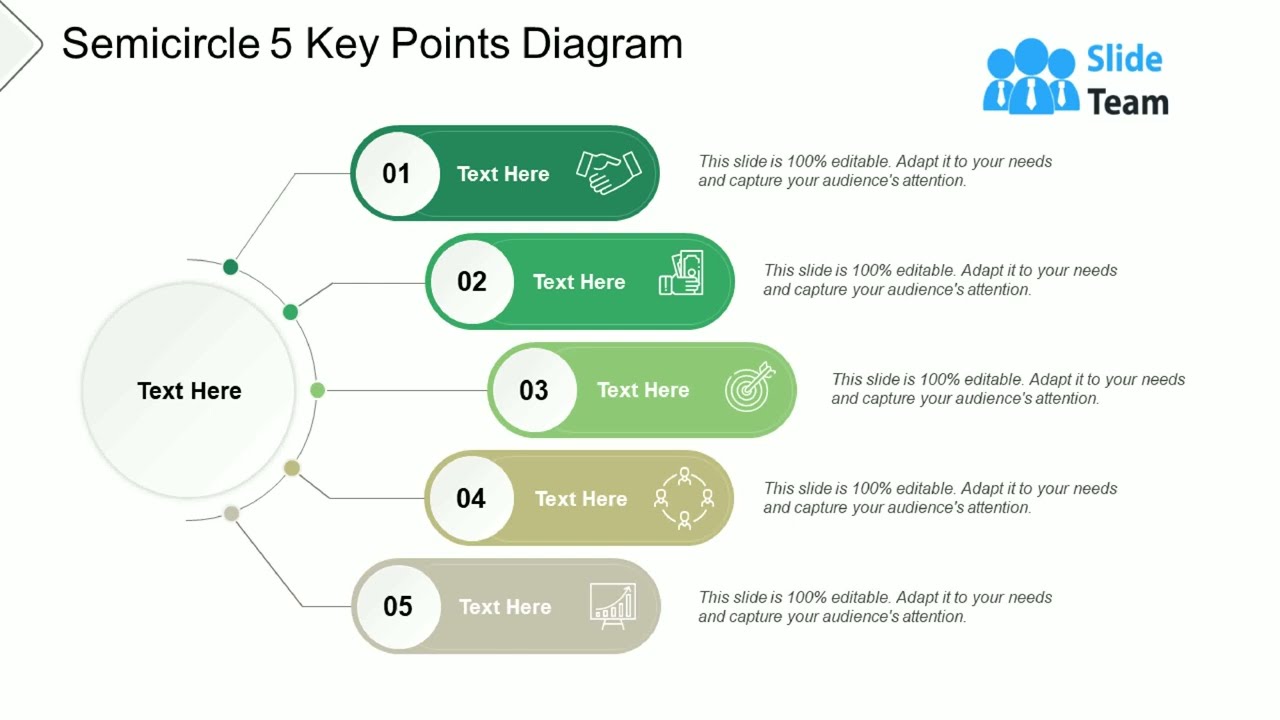 Semicircle 5 Key Points Diagram

Slide Team

Text Here

01 Text Here

This slide is 100% editable. Adapt it to your needs and capture your audience's attention.

02 Text Here

This slide is 100% editable. Adapt it to your needs and capture your audience's attention.

03 Text Here

This slide is 100% editable. Adapt it to your needs and capture your audience's attention.

04 Text Here

This slide is 100% editable. Adapt it to your needs and capture your audience's attention.

05 Text Here

This slide is 100% editable. Adapt it to your needs and capture your audience's attention.